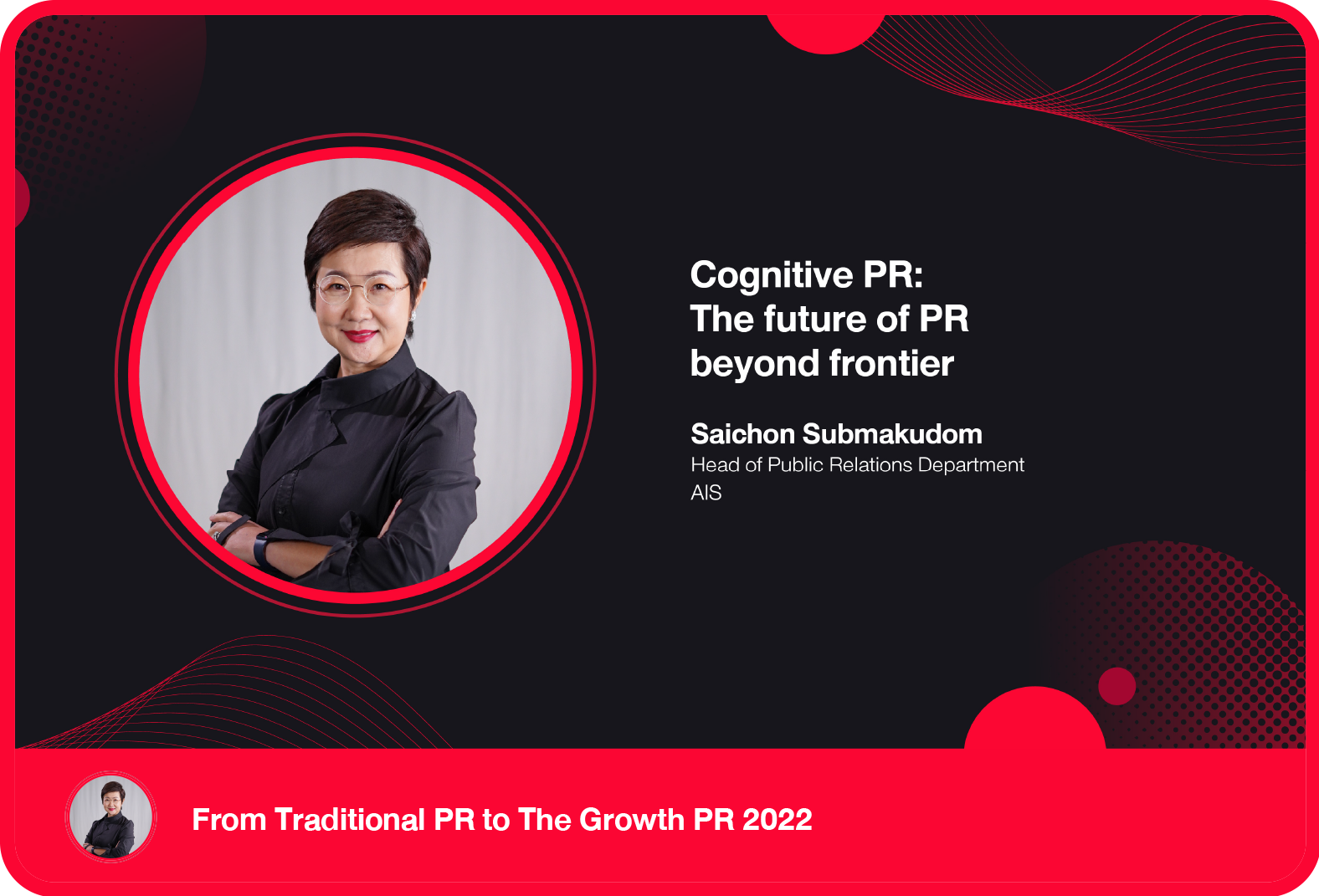 Cognitive PR:
The future of PR
beyond frontier

Saichon Submakudom
Head of Public Relations Department
AIS

From Traditional PR to The Growth PR 2022